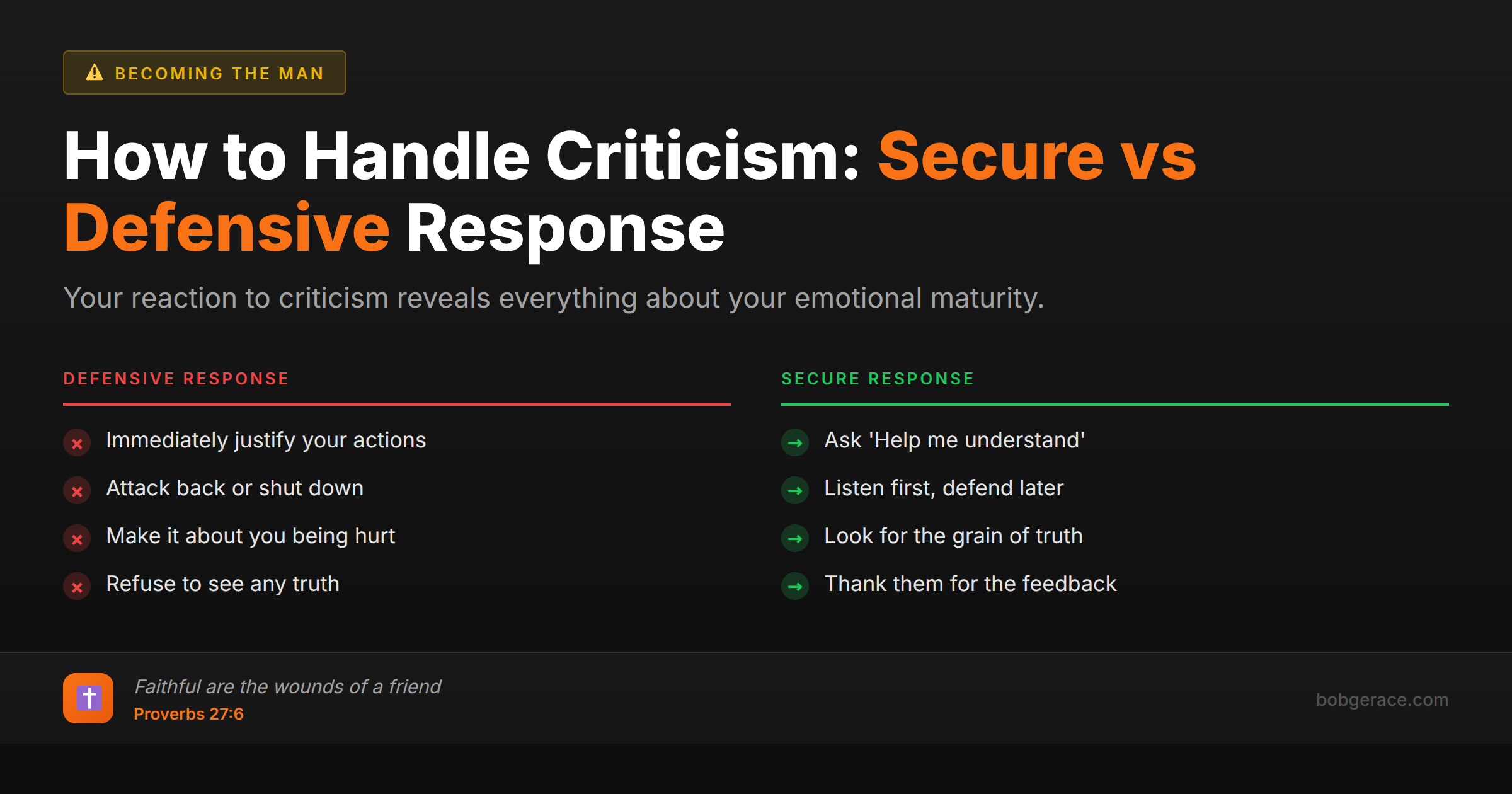 BECOMING THE MAN

How to Handle Criticism: Secure vs Defensive Response

Your reaction to criticism reveals everything about your emotional maturity.

DEFENSIVE RESPONSE

Immediately justify your actions

Attack back or shut down

Make it about you being hurt

Refuse to see any truth

SECURE RESPONSE

Ask 'Help me understand'

Listen first, defend later

Look for the grain of truth

Thank them for the feedback

Faithful are the wounds of a friend
Proverbs 27:6

bobgerace.com